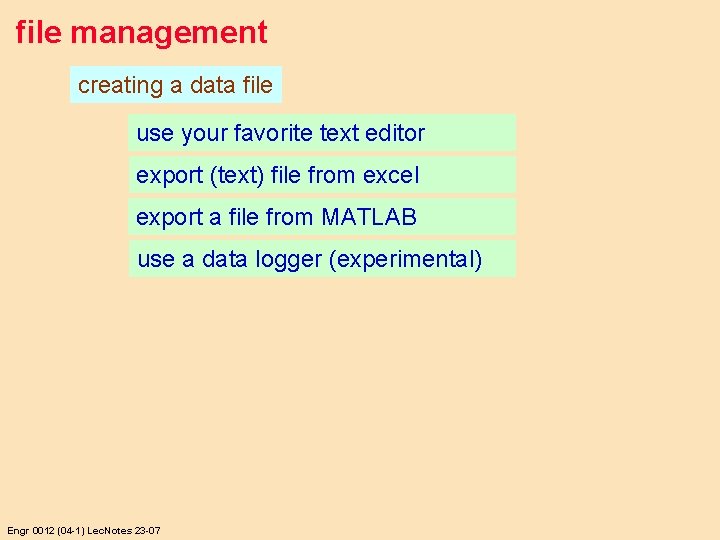 file management

creating a data file

use your favorite text editor

export (text) file from excel

export a file from MATLAB

use a data logger (experimental)

Engr 0012 (04-1) LecNotes 23-07